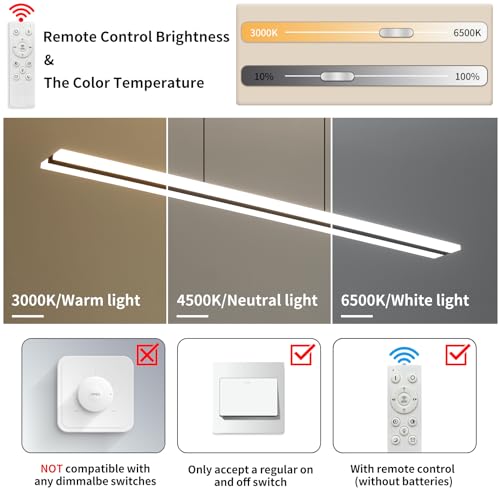 Remote Control Brightness
&
The Color Temperature

3000K 6500K

10% 100%

3000K/Warm light

4500K/Neutral light

6500K/White light

NOT compatible with any dimmalbe switches

Only accept a regular on and off switch

With remote control (without batteries)